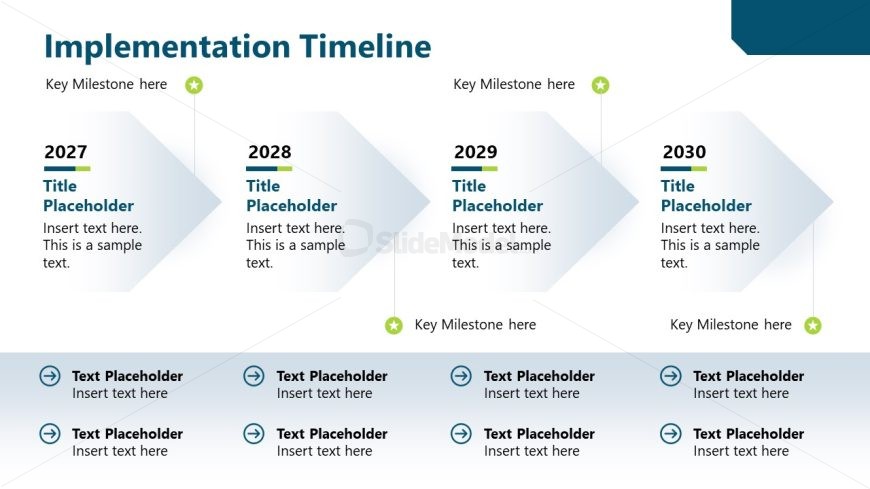 Implementation Timeline

Key Milestone here

Key Milestone here

2027

Title Placeholder

Insert text here. This is a sample text.

2028

Title Placeholder

Insert text here. This is a sample text.

2029

Title Placeholder

Insert text here. This is a sample text.

2030

Title Placeholder

Insert text here. This is a sample text.

SlideModel

Key Milestone here

Key Milestone here

Text Placeholder
Insert text here

Text Placeholder
Insert text here

Text Placeholder
Insert text here

Text Placeholder
Insert text here

Text Placeholder
Insert text here

Text Placeholder
Insert text here

Text Placeholder
Insert text here

Text Placeholder
Insert text here